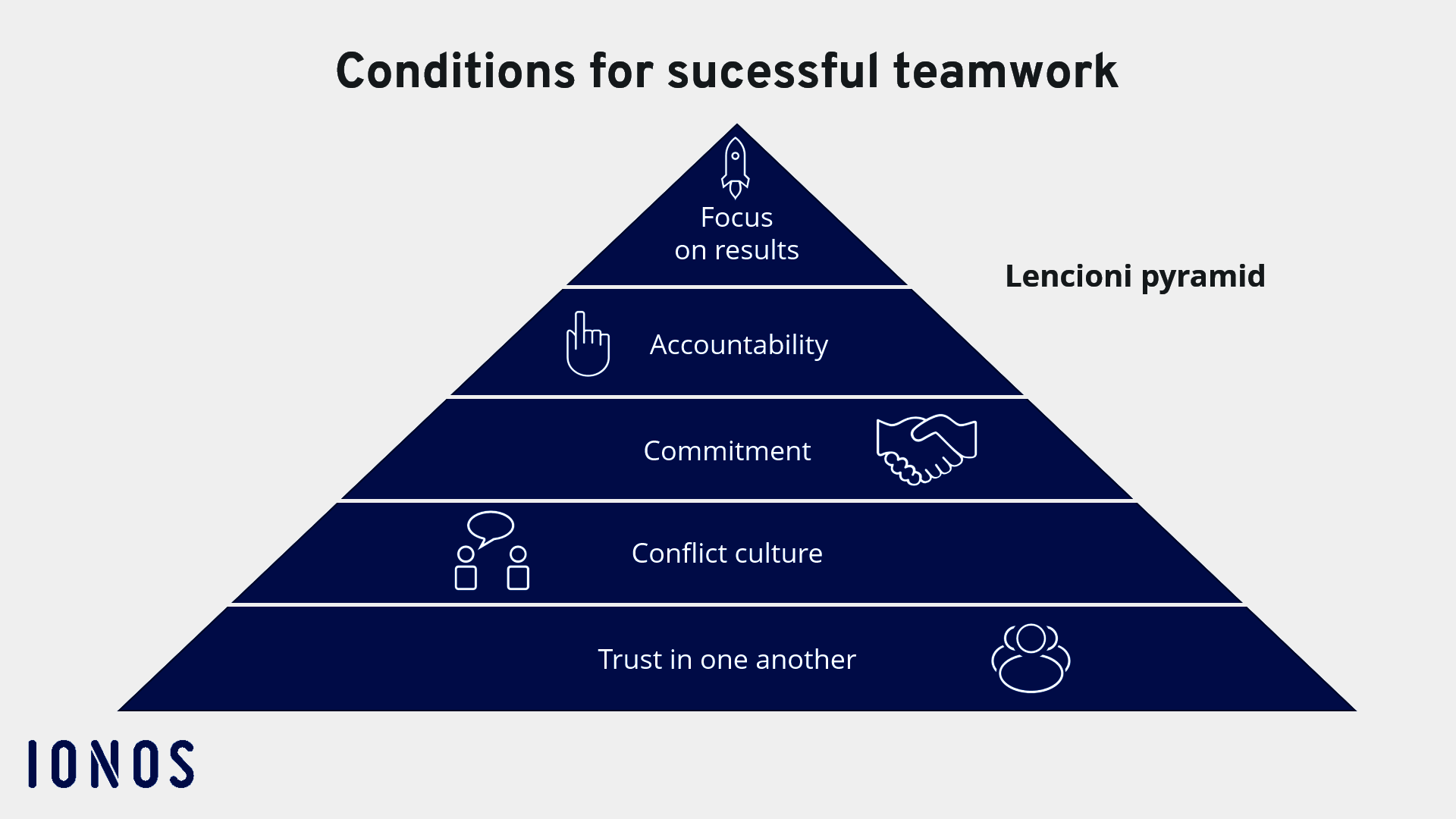 Conditions for sucessful teamwork

Focus on results

Lencioni pyramid

Accountability

Commitment

Conflict culture

Trust in one another

IONOS